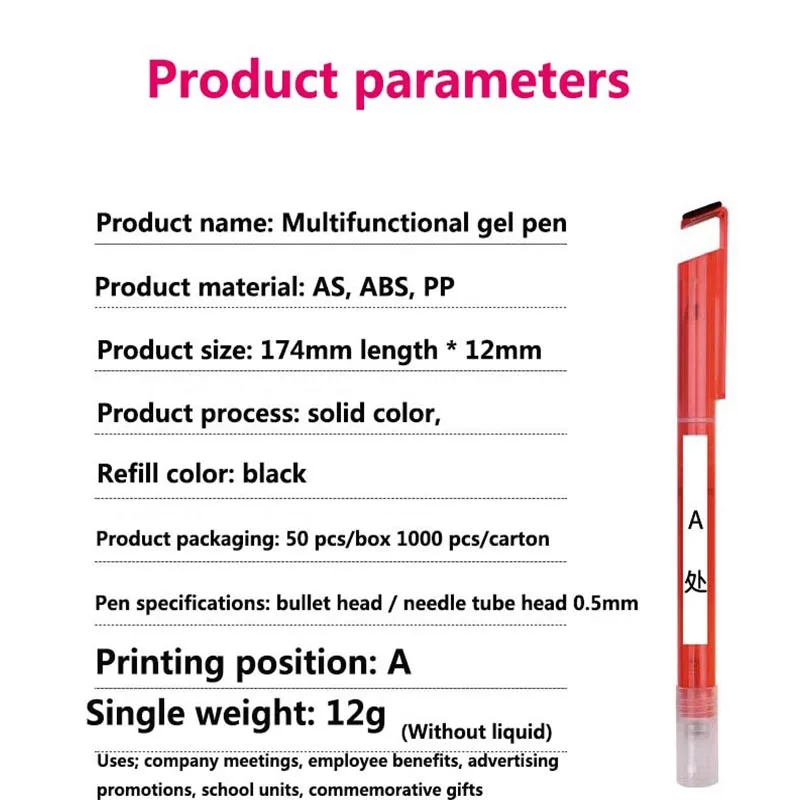 Product parameters

Product name: Multifunctional gel pen

Product material: AS, ABS, PP

Product size: 174mm length * 12mm

Product process: solid color,

Refill color: black

Product packaging: 50 pcs/box 1000 pcs/carton

Pen specifications: bullet head / needle tube head 0.5mm

Printing position: A

Single weight: 12g (Without liquid)

Uses; company meetings, employee benefits, advertising promotions, school units, commemorative gifts

A
处